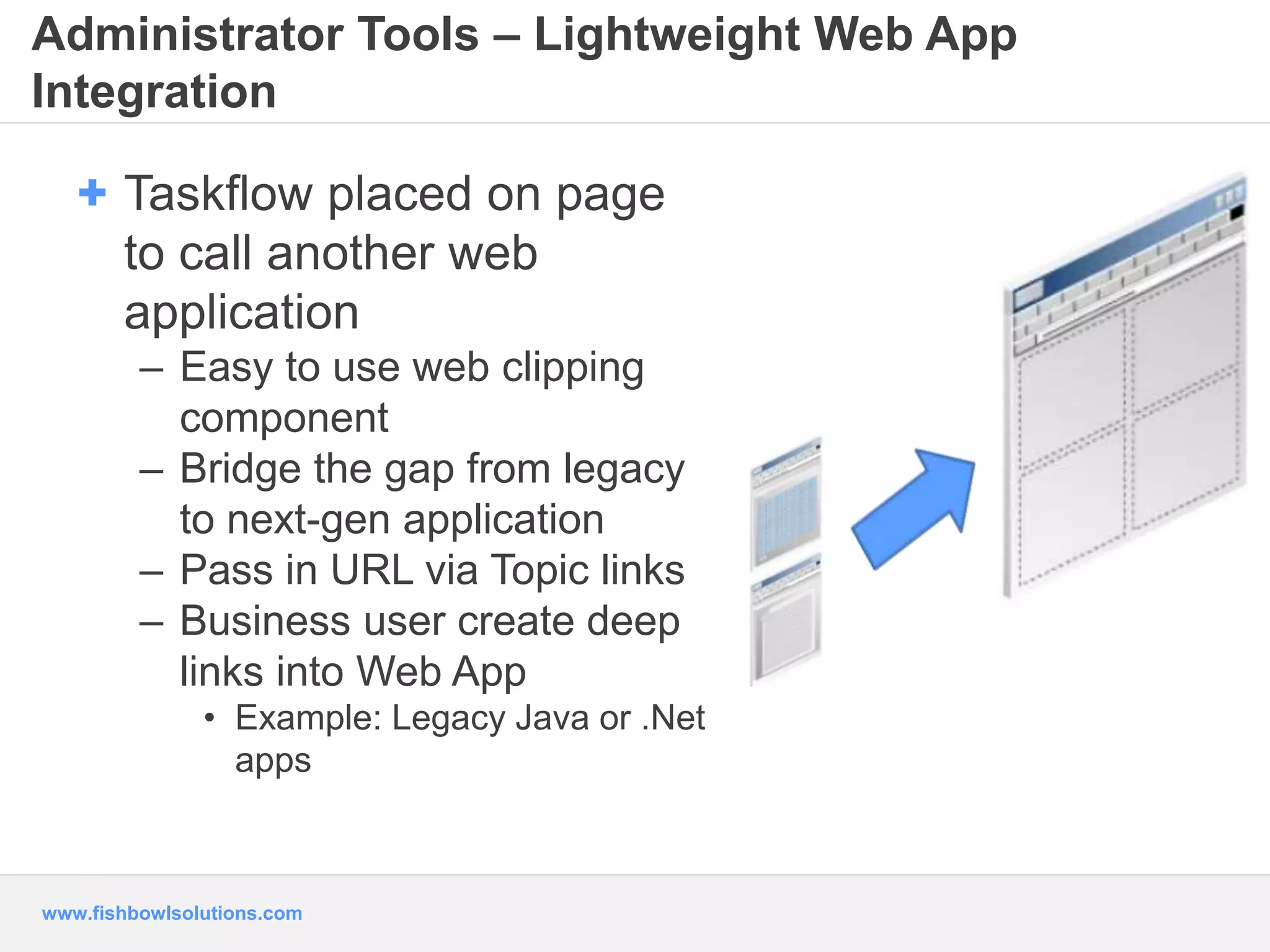 Administrator Tools – Lightweight Web App Integration

+ Taskflow placed on page to call another web application

– Easy to use web clipping component
– Bridge the gap from legacy to next-gen application
– Pass in URL via Topic links
– Business user create deep links into Web App
• Example: Legacy Java or .Net apps

www.fishbowlsolutions.com